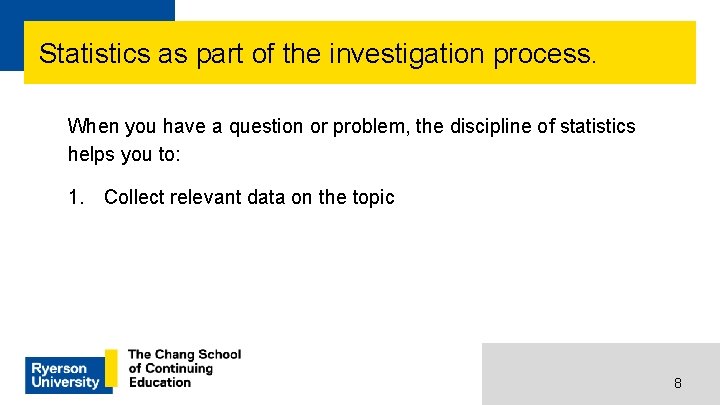 Statistics as part of the investigation process.

When you have a question or problem, the discipline of statistics helps you to:

1. Collect relevant data on the topic

Ryerson University

The Chang School of Continuing Education

8